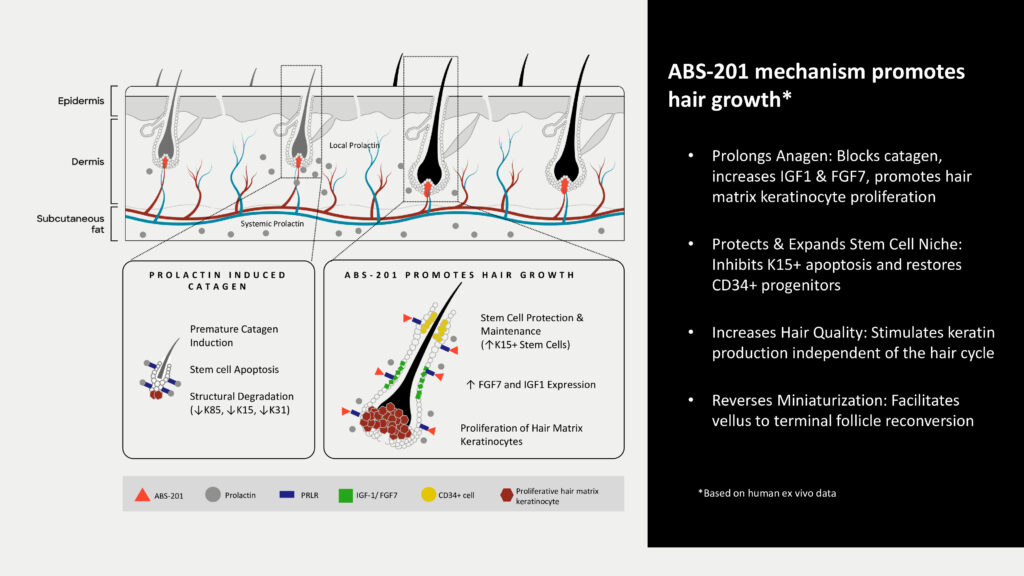 Epidermis

Dermis

Subcutaneous fat

Local Prolactin

Systemic Prolactin

PROLACTIN INDUCED CATAGEN

Premature Catagen Induction

Stem cell Apoptosis

Structural Degradation (↓K85, ↓K15, ↓K31)

ABS-201 PROMOTES HAIR GROWTH

Stem Cell Protection & Maintenance (↑K15+ Stem Cells)

↑ FGF7 and IGF1 Expression

Proliferation of Hair Matrix Keratinocytes

ABS-201 Prolactin PRLR IGF-1/ FGF7 CD34+ cell Proliferative hair matrix keratinocyte

ABS-201 mechanism promotes hair growth*

• Prolongs Anagen: Blocks catagen, increases IGF1 & FGF7, promotes hair matrix keratinocyte proliferation

• Protects & Expands Stem Cell Niche: Inhibits K15+ apoptosis and restores CD34+ progenitors

• Increases Hair Quality: Stimulates keratin production independent of the hair cycle

• Reverses Miniaturization: Facilitates vellus to terminal follicle reconversion

*Based on human ex vivo data